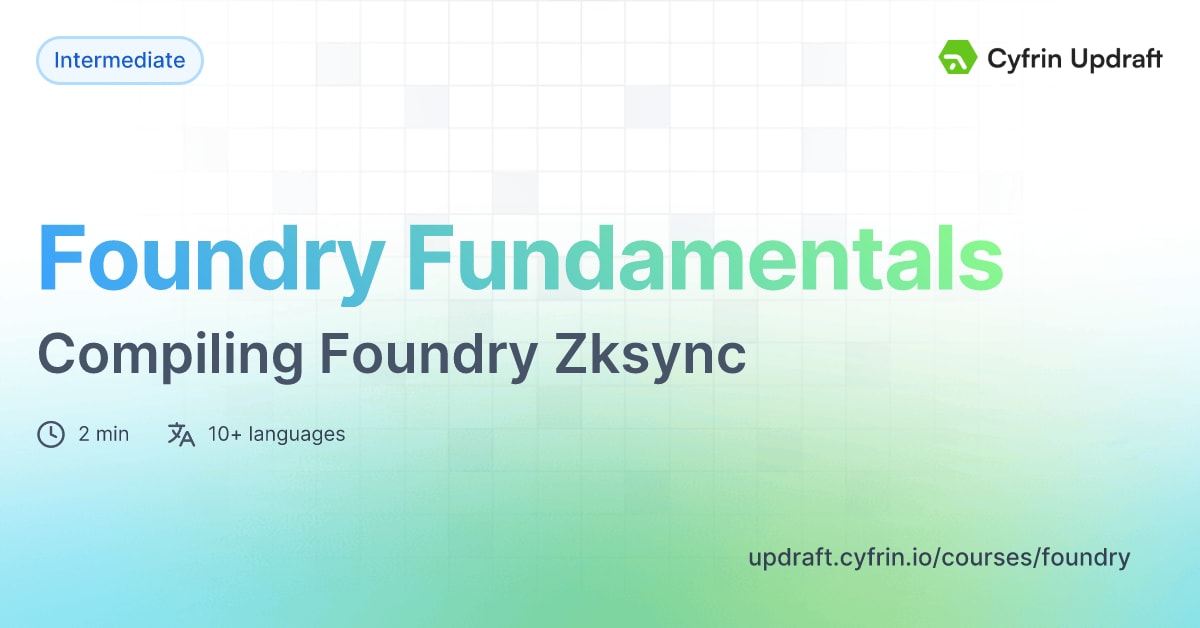 Intermediate

Cyfrin Updraft

Foundry Fundamentals

Compiling Foundry Zksync

2 min

10+ languages

updraft.cyfrin.io/courses/foundry